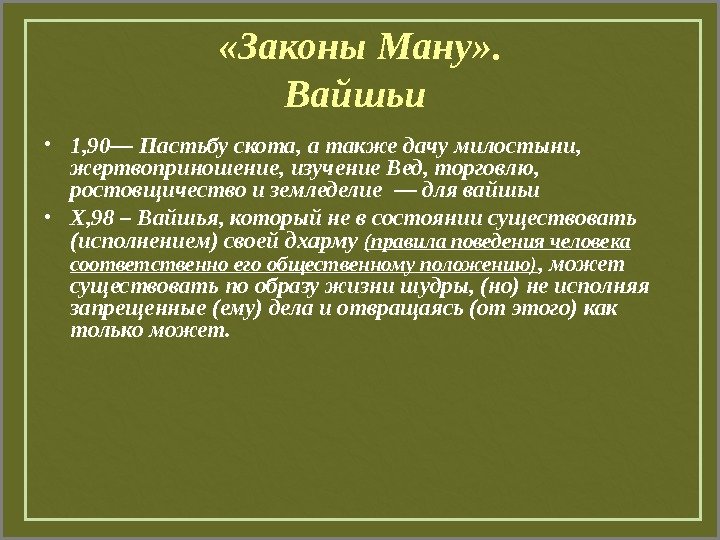 «Законы Ману».
Вайшьи

• 1,90— Пастьбу скота, а также дачу милостыни, жертвоприношение, изучение Вед, торговлю, ростовщичество и земледелие — для вайшьи

• X,98 – Вайшья, который не в состоянии существовать (исполнением) своей дхарму (правила поведения человека соответственно его общественному положению), может существовать по образу жизни шудры, (но) не исполняя запрещенные (ему) дела и отвращаясь (от этого) как только может.